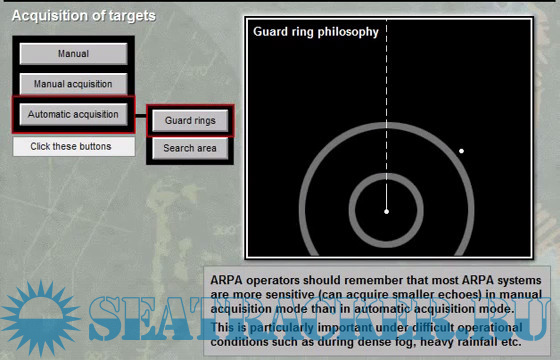 Acquisition of targets

Manual

Manual acquisition

Automatic acquisition

Click these buttons

Guard rings

Search area

Guard ring philosophy

ARPA operators should remember that most ARPA systems are more sensitive (can acquire smaller echoes) in manual acquisition mode than in automatic acquisition mode.

This is particularly important under difficult operational conditions such as during dense fog, heavy rainfall etc.

SEATRACKER.RU